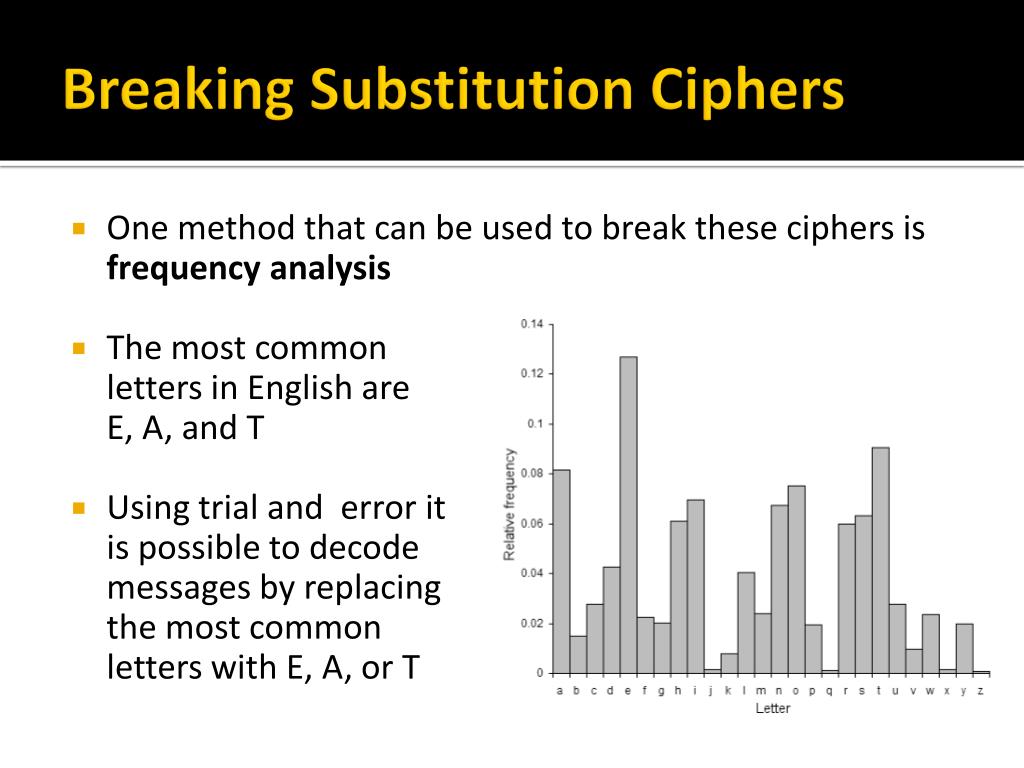 Breaking Substitution Ciphers

One method that can be used to break these ciphers is **frequency analysis**

The most common letters in English are E, A, and T

Using trial and error it is possible to decode messages by replacing the most common letters with E, A, or T

0.14
0.12
0.1
0.08
0.06
0.04
0.02
0
Relative frequency
a b c d e f g h i j k l m n o p q r s t u v w x y z
Letter